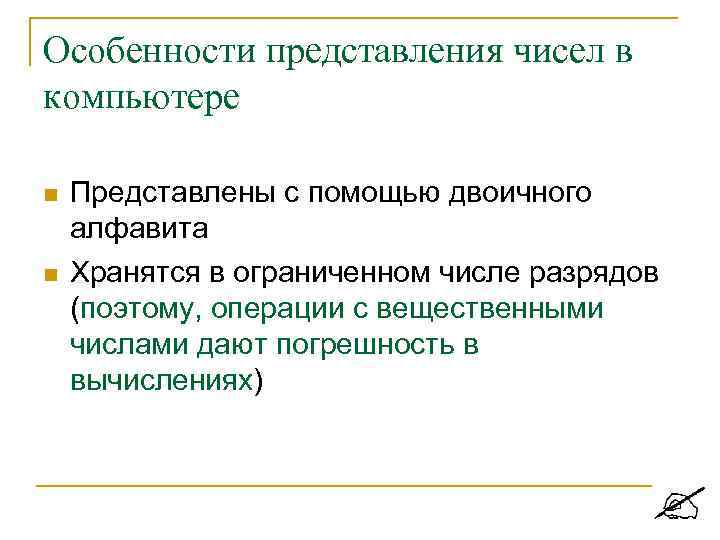 Особенности представления чисел в компьютере

Представлены с помощью двоичного алфавита

Хранятся в ограниченном числе разрядов (поэтому, операции с вещественными числами дают погрешность в вычислениях)